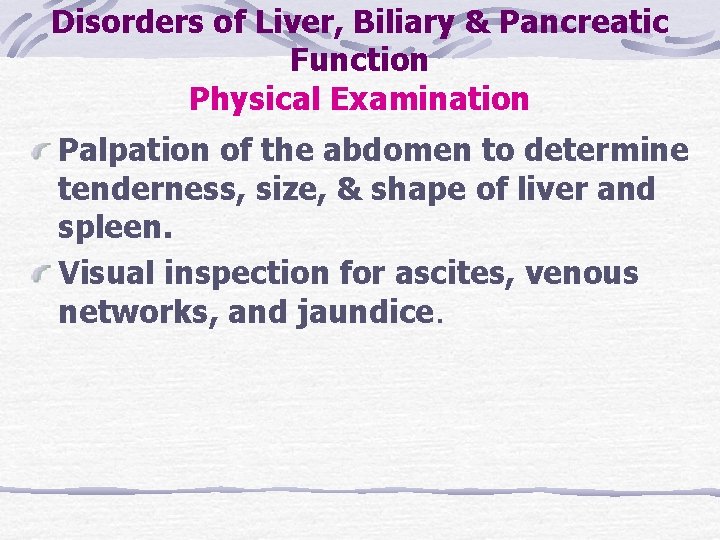 Disorders of Liver, Biliary & Pancreatic Function
Physical Examination

Palpation of the abdomen to determine tenderness, size, & shape of liver and spleen.

Visual inspection for ascites, venous networks, and jaundice.